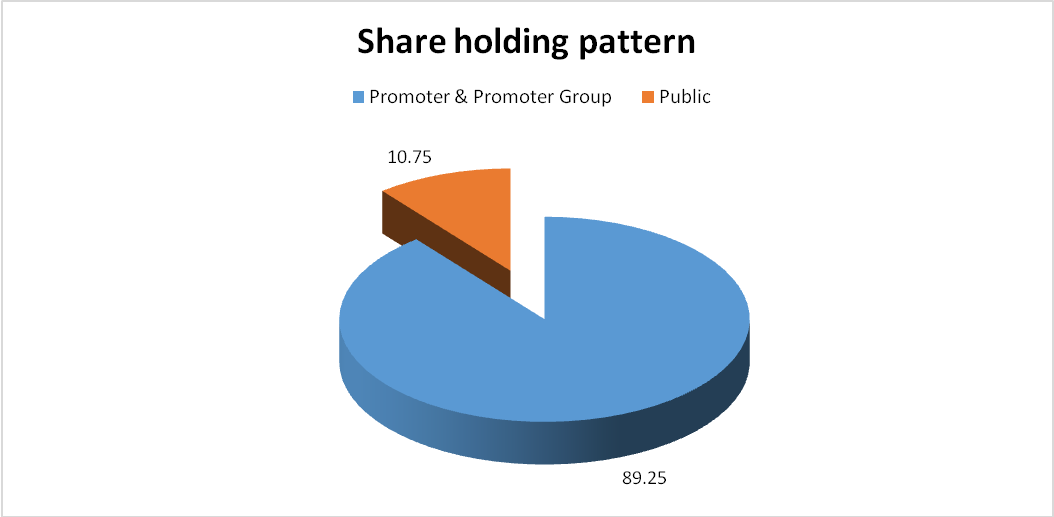 Share holding pattern

Promoter & Promoter Group
Public

10.75

89.25